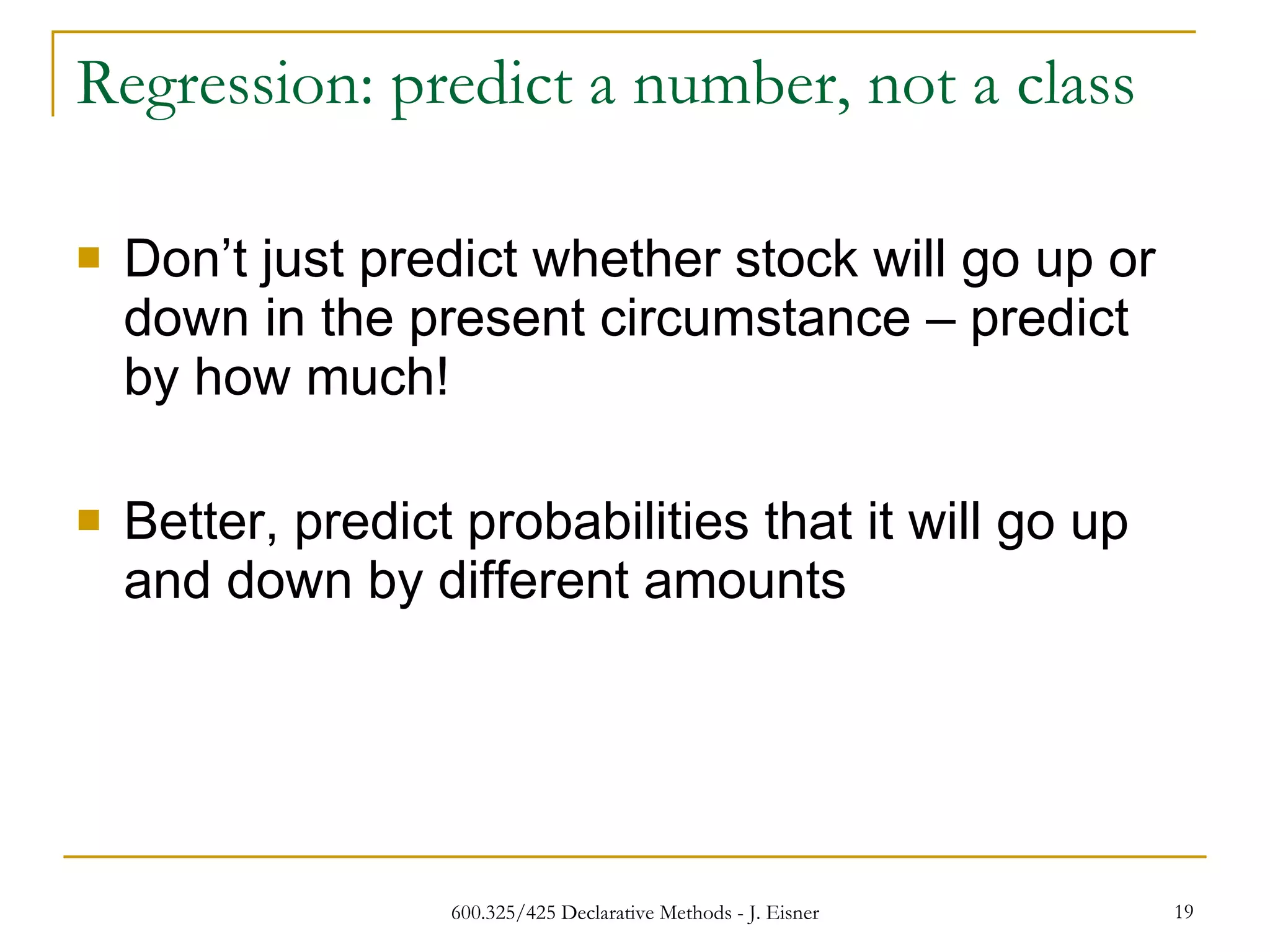 Regression: predict a number, not a class

Don’t just predict whether stock will go up or down in the present circumstance – predict by how much!

Better, predict probabilities that it will go up and down by different amounts

600.325/425 Declarative Methods - J. Eisner

19